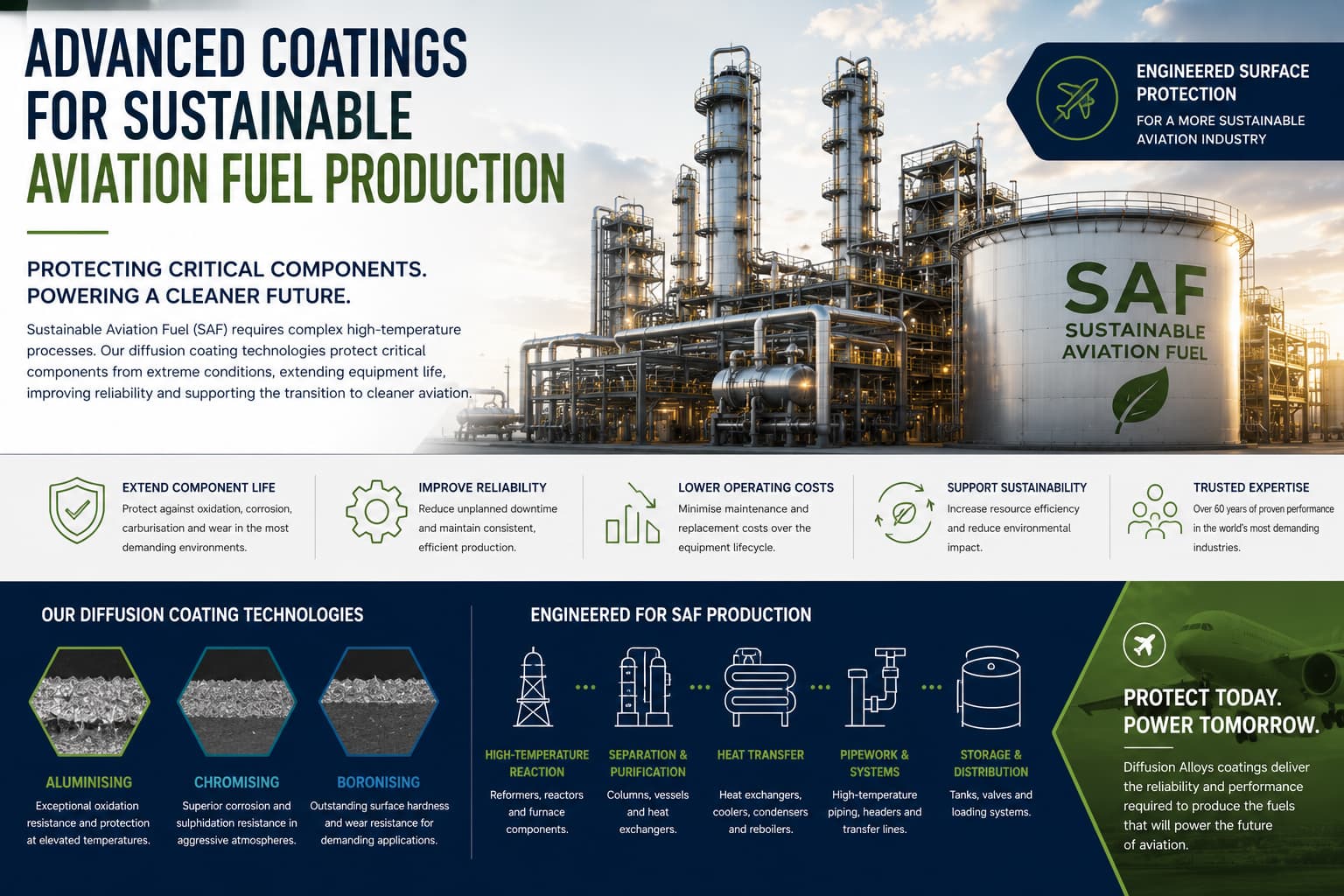 ADVANCED COATINGS FOR SUSTAINABLE AVIATION FUEL PRODUCTION

PROTECTING CRITICAL COMPONENTS. POWERING A CLEANER FUTURE.

Sustainable Aviation Fuel (SAF) requires complex high-temperature processes. Our diffusion coating technologies protect critical components from extreme conditions, extending equipment life, improving reliability and supporting the transition to cleaner aviation.

ENGINEERED SURFACE PROTECTION
FOR A MORE SUSTAINABLE AVIATION INDUSTRY

SAF
SUSTAINABLE AVIATION FUEL

EXTEND COMPONENT LIFE
Protect against oxidation, corrosion, carburisation and wear in the most demanding environments.

IMPROVE RELIABILITY
Reduce unplanned downtime and maintain consistent, efficient production.

LOWER OPERATING COSTS
Minimise maintenance and replacement costs over the equipment lifecycle.

SUPPORT SUSTAINABILITY
Increase resource efficiency and reduce environmental impact.

TRUSTED EXPERTISE
Over 60 years of proven performance in the world's most demanding industries.

OUR DIFFUSION COATING TECHNOLOGIES

ALUMINISING
Exceptional oxidation resistance and protection at elevated temperatures.

CHROMISING
Superior corrosion and sulphidation resistance in aggressive atmospheres.

BORONISING
Outstanding surface hardness and wear resistance for demanding applications.

ENGINEERED FOR SAF PRODUCTION

HIGH-TEMPERATURE REACTION
Reformers, reactors and furnace components.

SEPARATION & PURIFICATION
Columns, vessels and heat exchangers.

HEAT TRANSFER
Heat exchangers, coolers, condensers and reboilers.

PIPEWORK & SYSTEMS
High-temperature piping, headers and transfer lines.

STORAGE & DISTRIBUTION
Tanks, valves and loading systems.

PROTECT TODAY. POWER TOMORROW.

Diffusion Alloys coatings deliver the reliability and performance required to produce the fuels that will power the future of aviation.